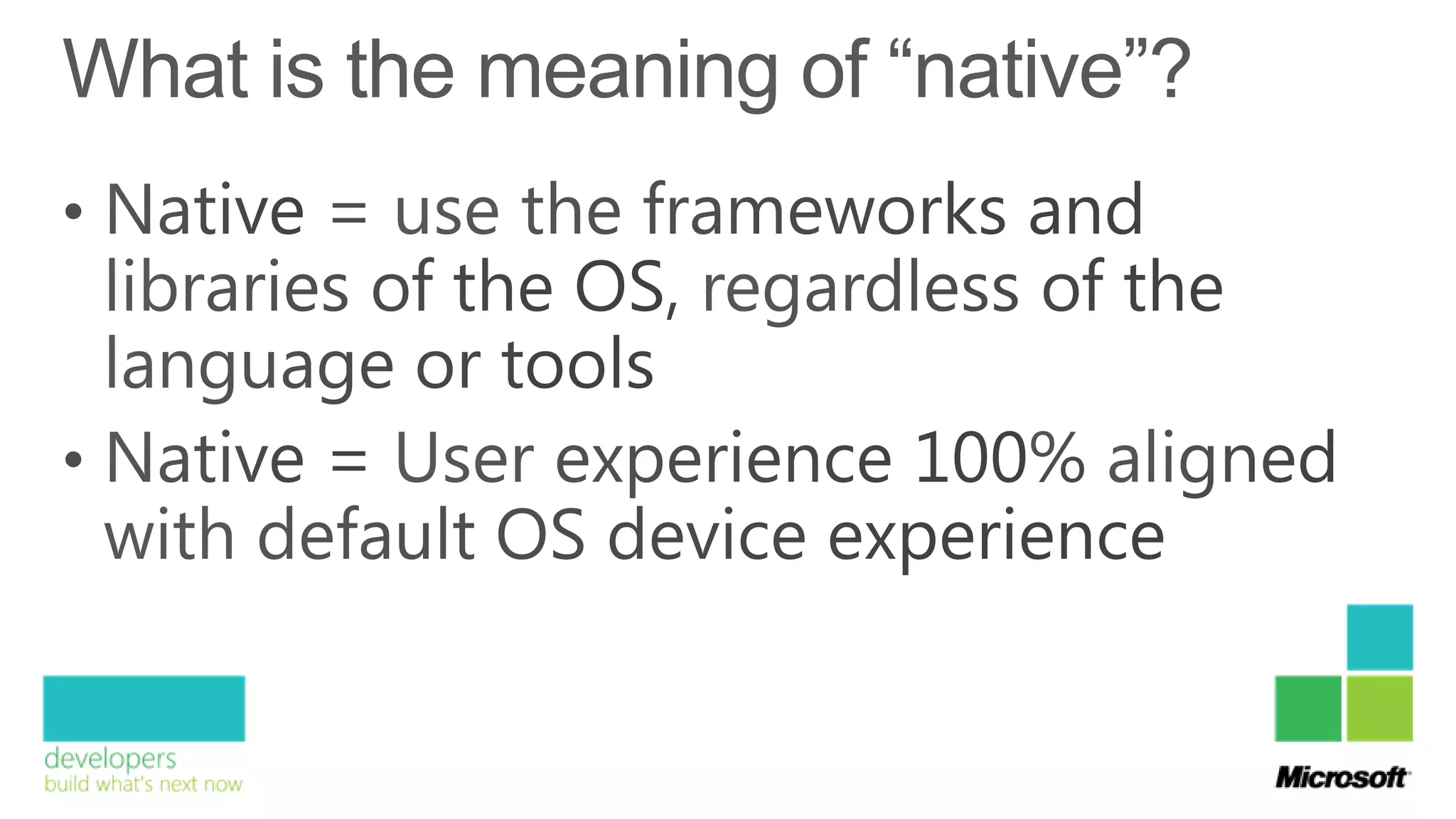 What is the meaning of “native”?

• Native = use the frameworks and libraries of the OS, regardless of the language or tools

• Native = User experience 100% aligned with default OS device experience

developers
build what's next now

Microsoft